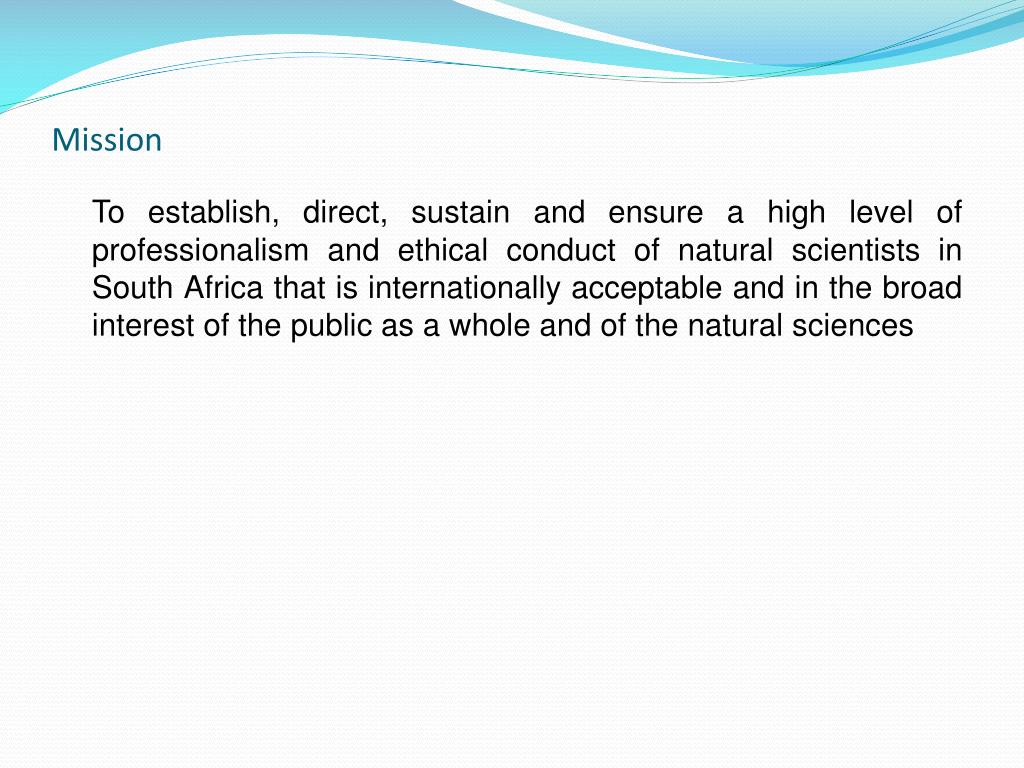 Mission

To establish, direct, sustain and ensure a high level of professionalism and ethical conduct of natural scientists in South Africa that is internationally acceptable and in the broad interest of the public as a whole and of the natural sciences